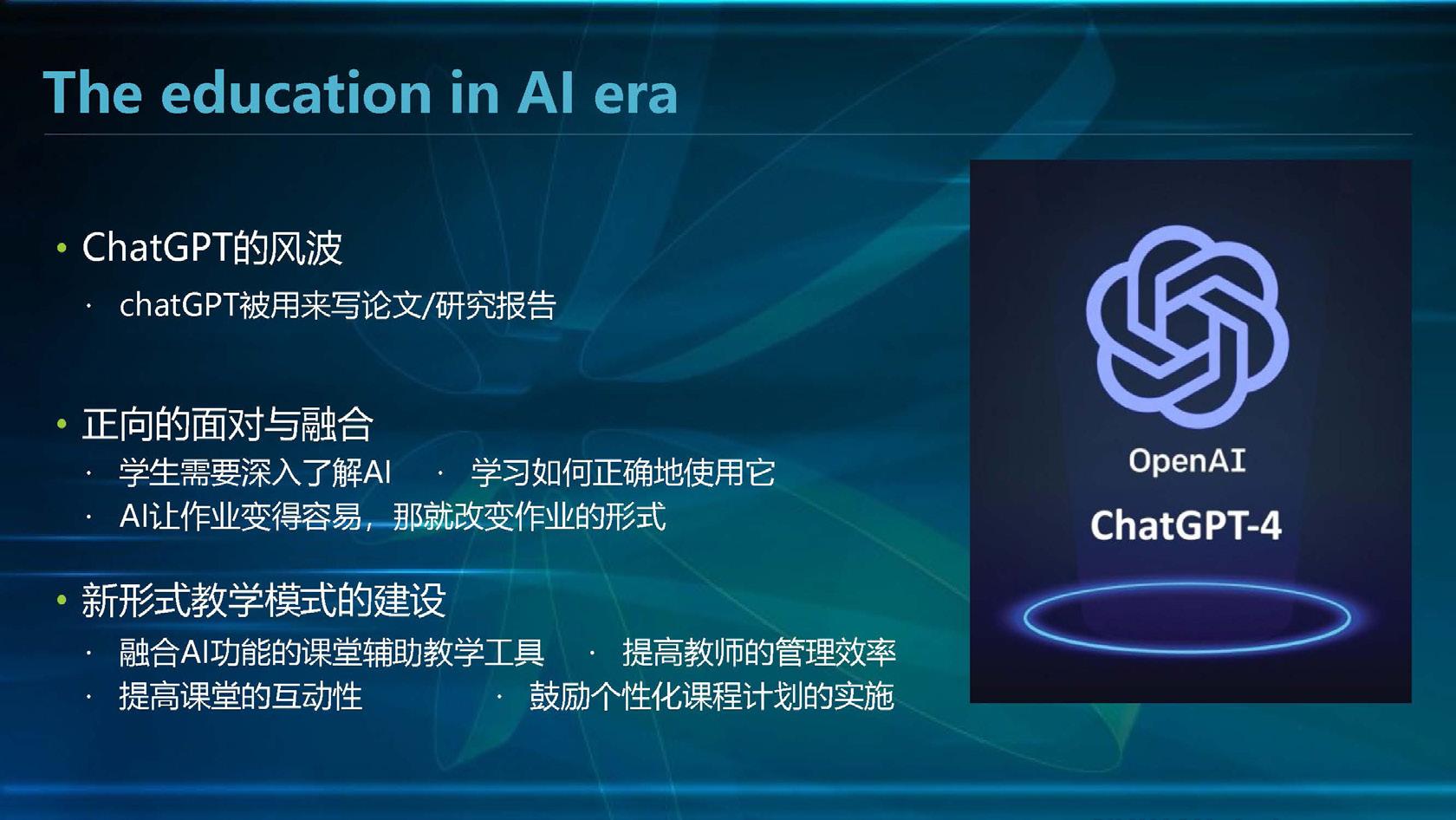 The education in AI era

• ChatGPT的风波
· chatGPT被用来写论文/研究报告

• 正向的面对与融合
· 学生需要深入了解AI · 学习如何正确地使用它
· AI让作业变得容易，那就改变作业的形式

• 新形式教学模式的建设
· 融合AI功能的课堂辅助教学工具 · 提高教师的管理效率
· 提高课堂的互动性 · 鼓励个性化课程计划的实施

OpenAI
ChatGPT-4